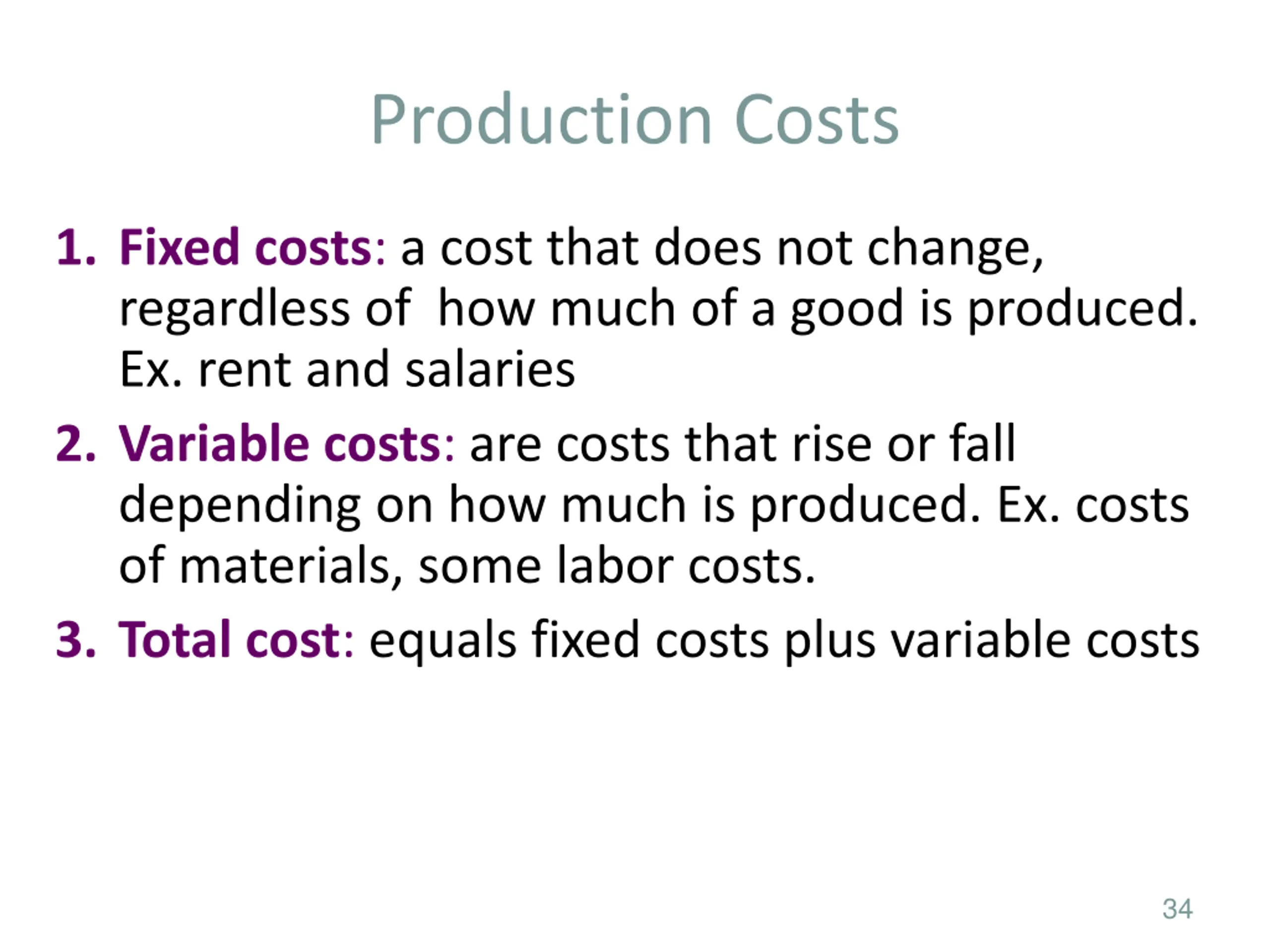 Production Costs

1. Fixed costs: a cost that does not change, regardless of how much of a good is produced. Ex. rent and salaries

2. Variable costs: are costs that rise or fall depending on how much is produced. Ex. costs of materials, some labor costs.

3. Total cost: equals fixed costs plus variable costs

34